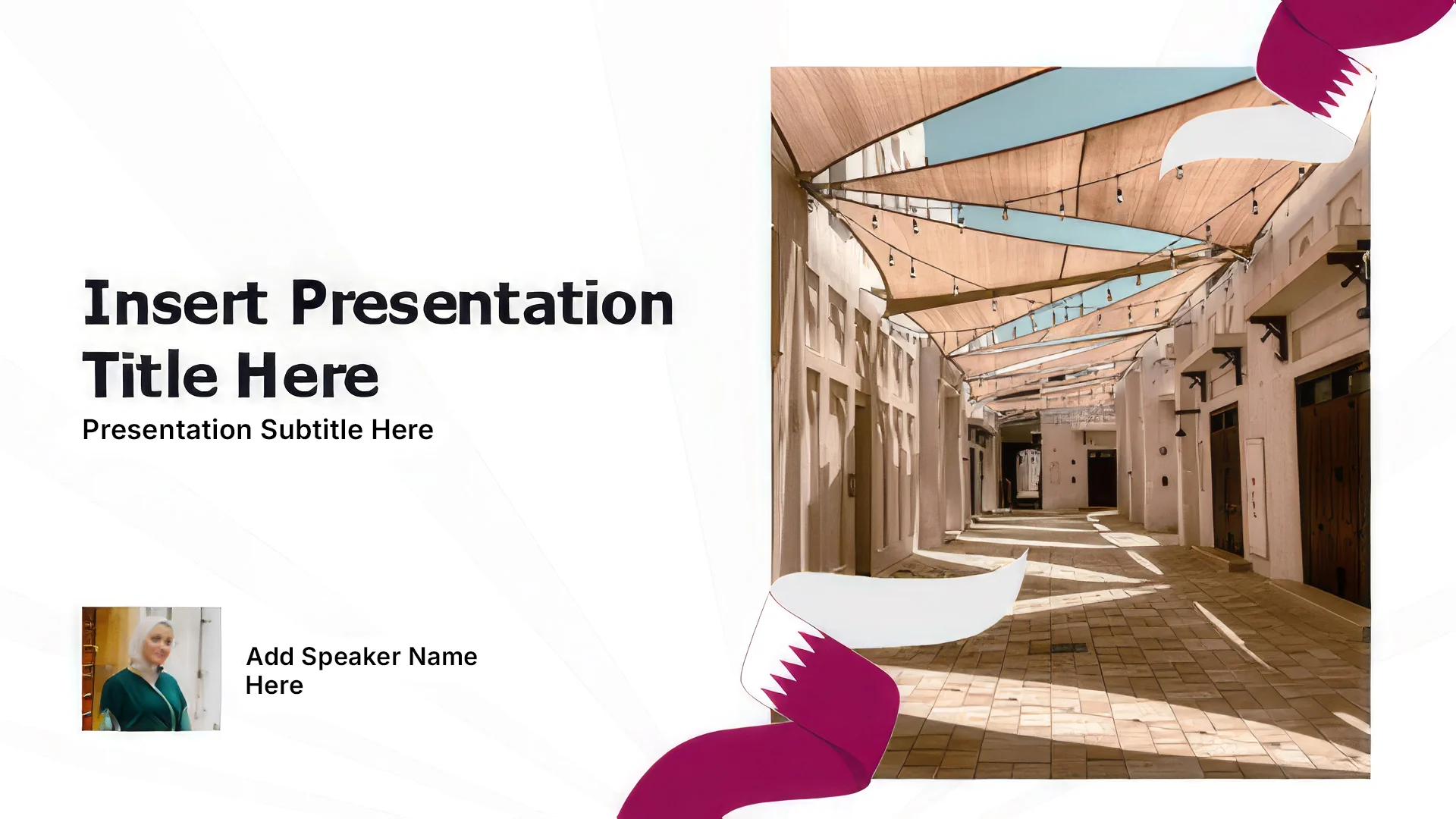 Insert Presentation Title Here

Presentation Subtitle Here

Add Speaker Name Here